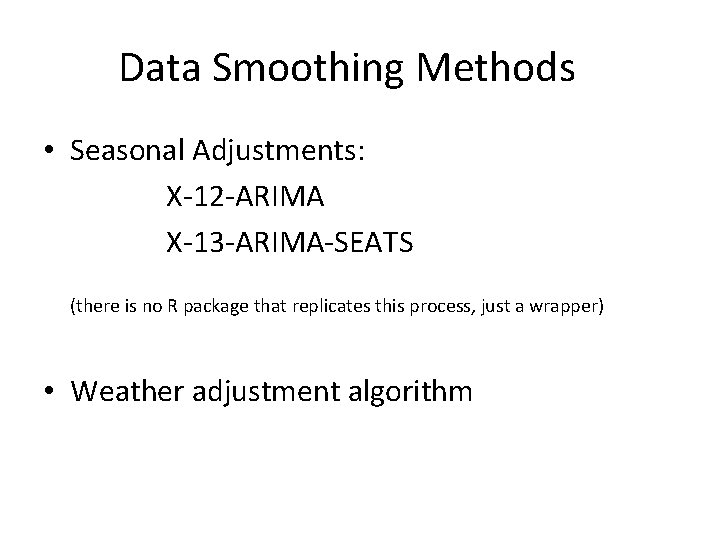 Data Smoothing Methods

• Seasonal Adjustments:
X-12-ARIMA
X-13-ARIMA-SEATS

(there is no R package that replicates this process, just a wrapper)

• Weather adjustment algorithm